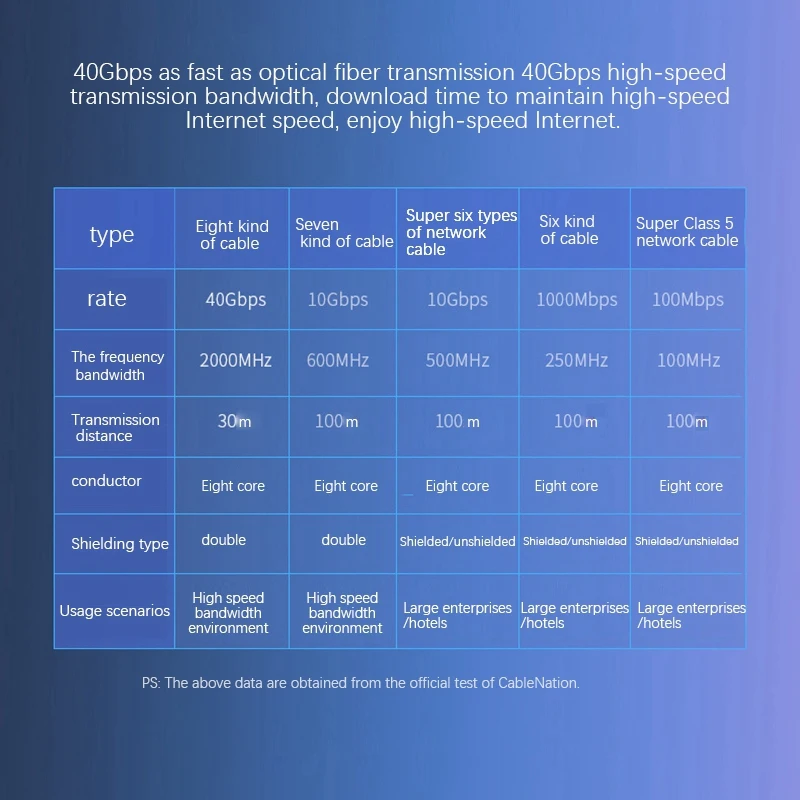 40Gbps as fast as optical fiber transmission 40Gbps high-speed transmission bandwidth, download time to maintain high-speed Internet speed, enjoy high-speed Internet.

| type | Eight kind of cable | Seven kind of cable | Super six types of network cable | Six kind of cable | Super Class 5 network cable |
|---|---|---|---|---|---|
| rate | 40Gbps | 10Gbps | 10Gbps | 1000Mbps | 100Mbps |
| The frequency bandwidth | 2000MHz | 600MHz | 500MHz | 250MHz | 100MHz |
| Transmission distance | 30m | 100m | 100 m | 100m | 100m |
| conductor | Eight core | Eight core | Eight core | Eight core | Eight core |
| Shielding type | double | double | Shielded/unshielded | Shielded/unshielded | Shielded/unshielded |
| Usage scenarios | High speed bandwidth environment | High speed bandwidth environment | Large enterprises /hotels | Large enterprises /hotels | Large enterprises /hotels |

PS: The above data are obtained from the official test of CableNation.